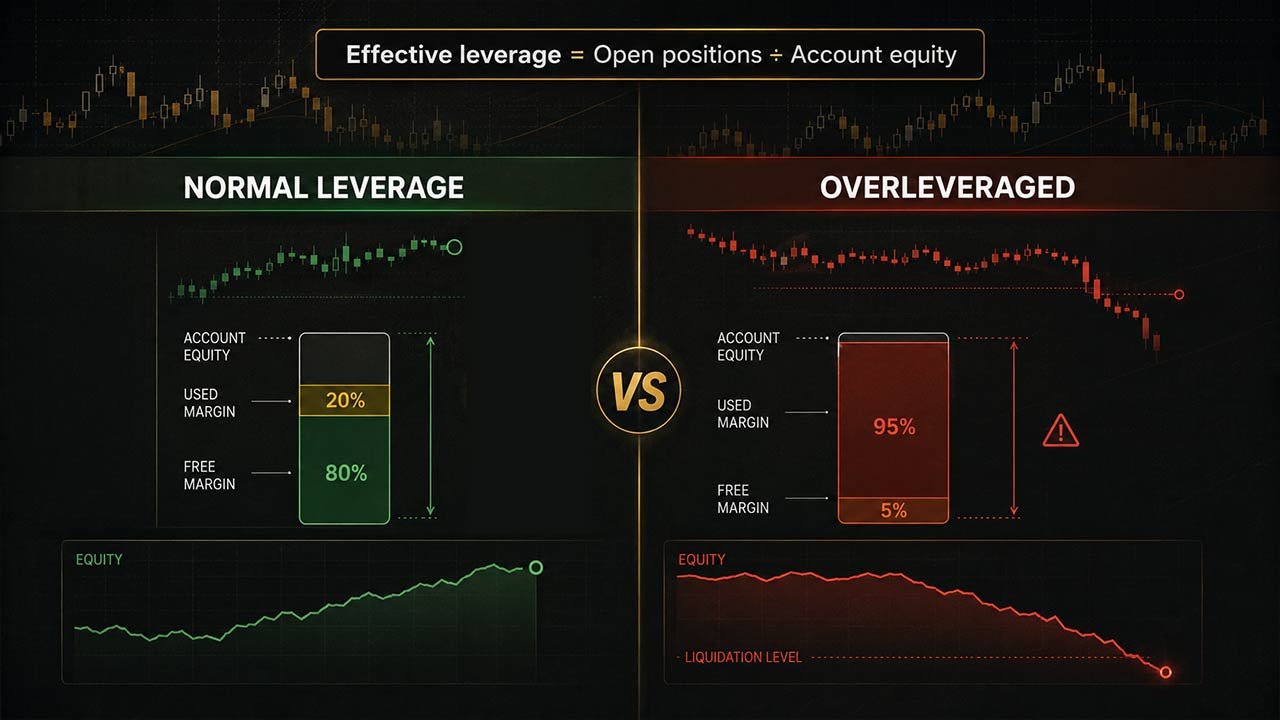 Effective leverage = Open positions ÷ Account equity

NORMAL LEVERAGE

ACCOUNT EQUITY

USED MARGIN

20%

FREE MARGIN

80%

EQUITY

VS

OVERLEVERAGED

ACCOUNT EQUITY

USED MARGIN

95%

FREE MARGIN

5%

EQUITY

LIQUIDATION LEVEL